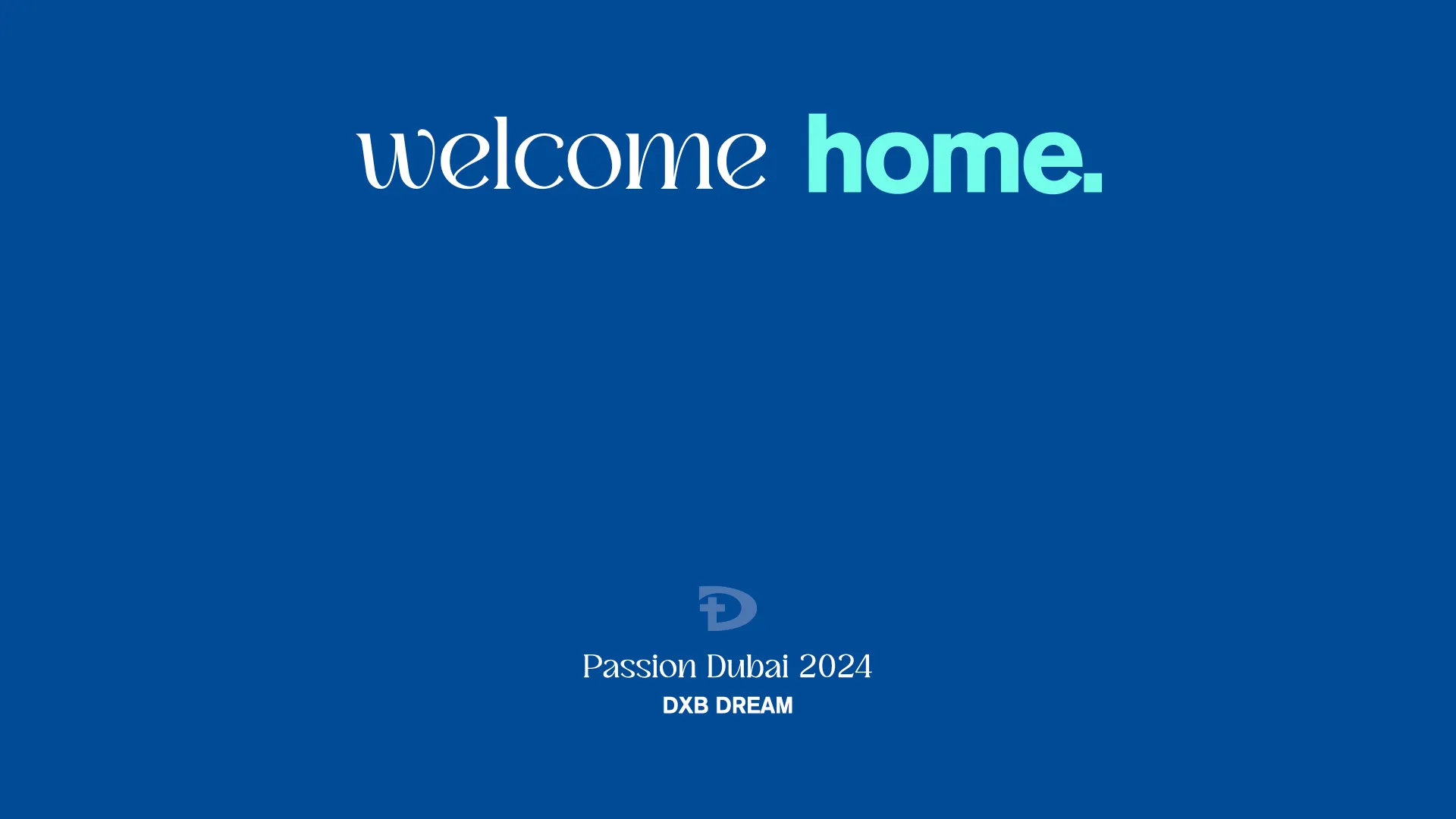 welcome home.

Passion Dubai 2024
DXB DREAM